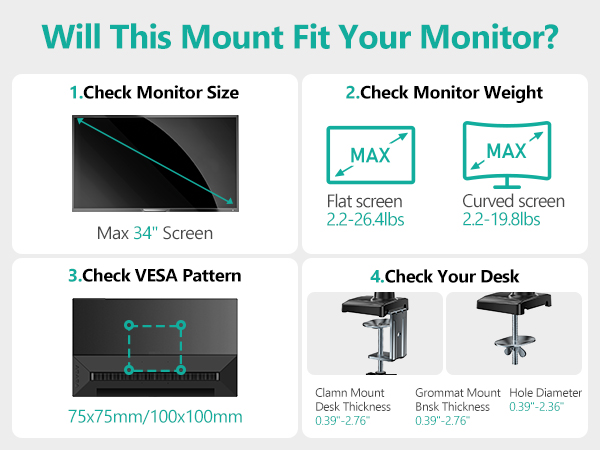 Will This Mount Fit Your Monitor?

1.Check Monitor Size

Max 34" Screen

2.Check Monitor Weight

MAX

Flat screen
2.2-26.4lbs

MAX

Curved screen
2.2-19.8lbs

3.Check VESA Pattern

75x75mm/100x100mm

4.Check Your Desk

Clamn Mount
Desk Thickness
0.39"-2.76"

Grommat Mount
Bnsk Thickness
0.39"-2.76"

Hole Diameter
0.39"-2.36"